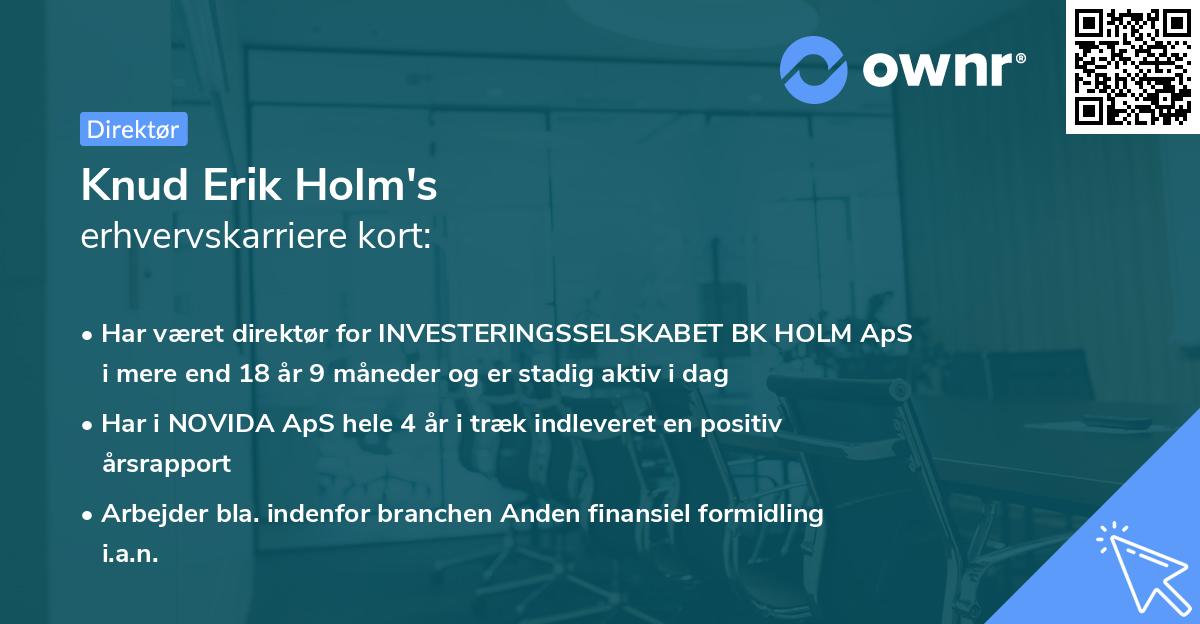 ownr®

Direktør

Knud Erik Holm's
erhvervskarriere kort:

• Har været direktør for INVESTERINGSSELSKABET BK HOLM ApS i mere end 18 år 9 måneder og er stadig aktiv i dag

• Har i NOVIDA ApS hele 4 år i træk indleveret en positiv årsrapport

• Arbejder bla. indenfor branchen Anden finansiel formidling i.a.n.